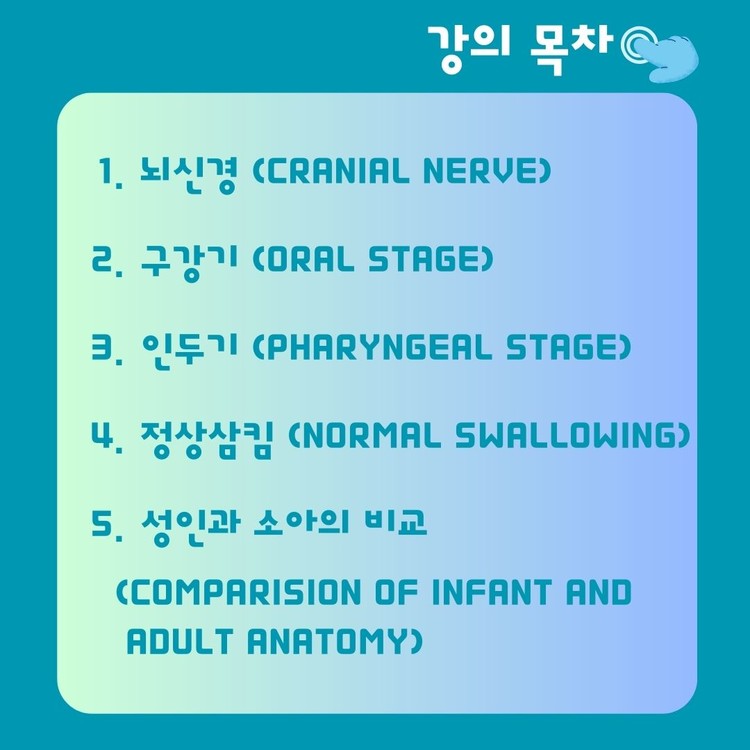 강의 목차

1. 뇌신경 (CRANIAL NERVE)

2. 구강기 (ORAL STAGE)

3. 인두기 (PHARYNGEAL STAGE)

4. 정상삼킴 (NORMAL SWALLOWING)

5. 성인과 소아의 비교

(COMPARISION OF INFANT AND ADULT ANATOMY)